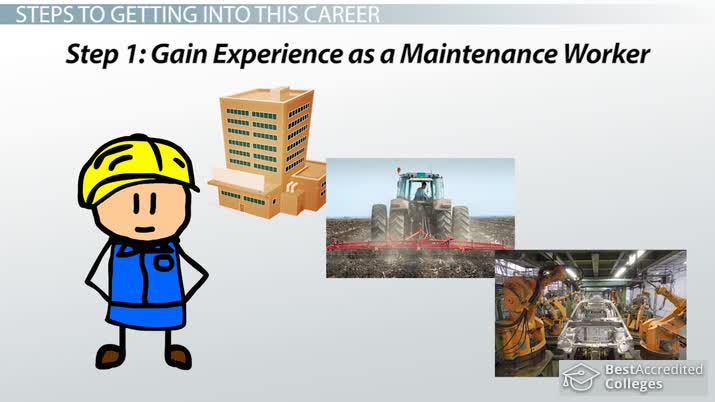 STEPS TO GETTING INTO THIS CAREER

Step 1: Gain Experience as a Maintenance Worker

BestAccredited Colleges